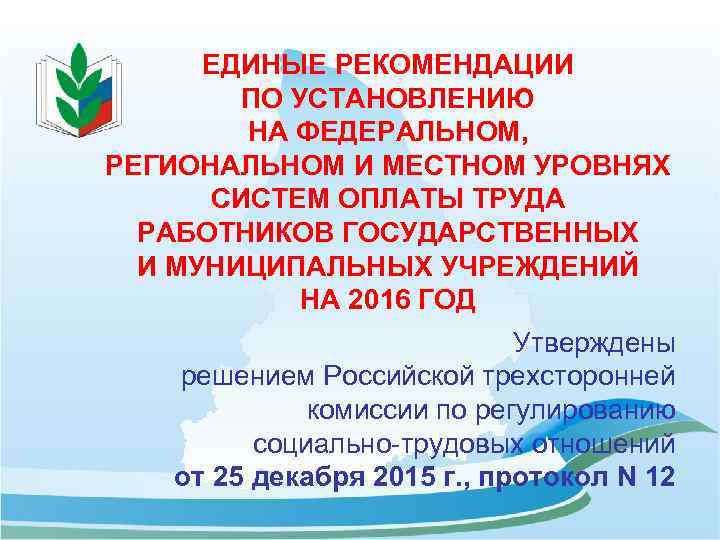 ЕДИНЫЕ РЕКОМЕНДАЦИИ ПО УСТАНОВЛЕНИЮ НА ФЕДЕРАЛЬНОМ, РЕГИОНАЛЬНОМ И МЕСТНОМ УРОВНЯХ СИСТЕМ ОПЛАТЫ ТРУДА РАБОТНИКОВ ГОСУДАРСТВЕННЫХ И МУНИЦИПАЛЬНЫХ УЧРЕЖДЕНИЙ НА 2016 ГОД

Утверждены решением Российской трехсторонней комиссии по регулированию социально-трудовых отношений от 25 декабря 2015 г., протокол N 12